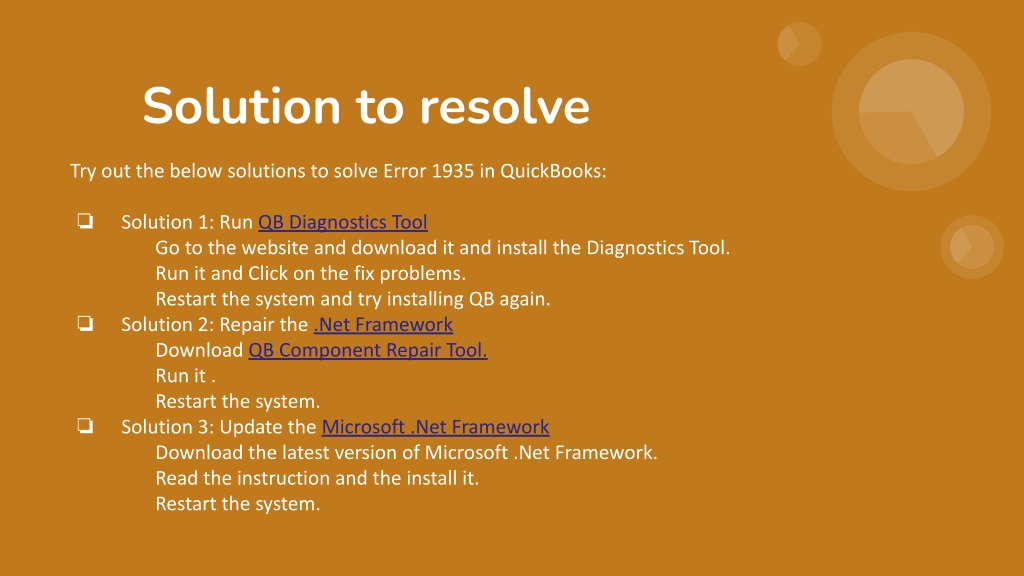 Solution to resolve

Try out the below solutions to solve Error 1935 in QuickBooks:

❏ Solution 1: Run QB Diagnostics Tool
Go to the website and download it and install the Diagnostics Tool.
Run it and Click on the fix problems.
Restart the system and try installing QB again.
❏ Solution 2: Repair the .Net Framework
Download QB Component Repair Tool.
Run it .
Restart the system.
❏ Solution 3: Update the Microsoft .Net Framework
Download the latest version of Microsoft .Net Framework.
Read the instruction and the install it.
Restart the system.